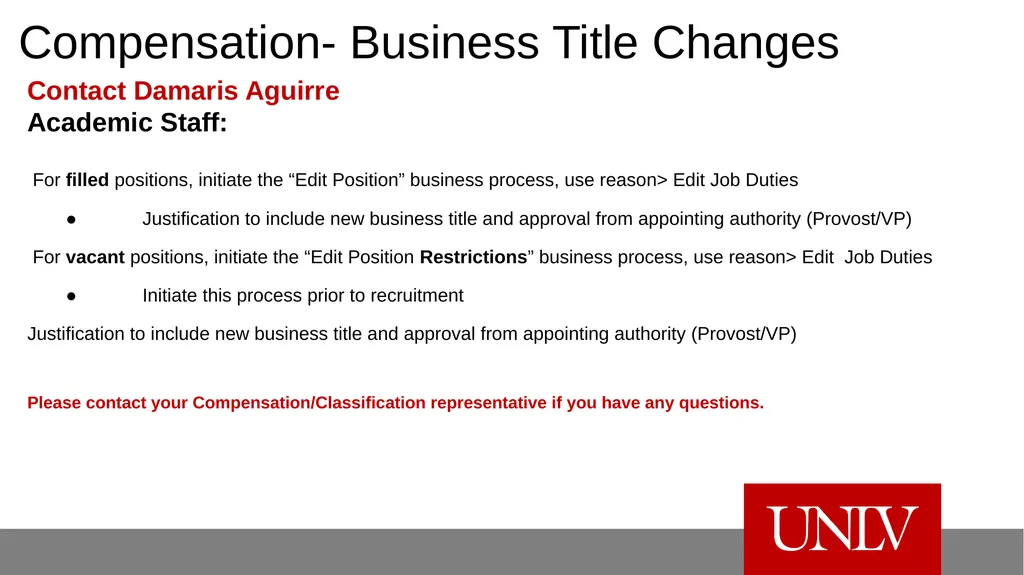 Compensation- Business Title Changes

Contact Damaris Aguirre
Academic Staff:

For filled positions, initiate the “Edit Position” business process, use reason> Edit Job Duties

● Justification to include new business title and approval from appointing authority (Provost/VP)

For vacant positions, initiate the “Edit Position Restrictions” business process, use reason> Edit Job Duties

● Initiate this process prior to recruitment

Justification to include new business title and approval from appointing authority (Provost/VP)

Please contact your Compensation/Classification representative if you have any questions.

UNLV